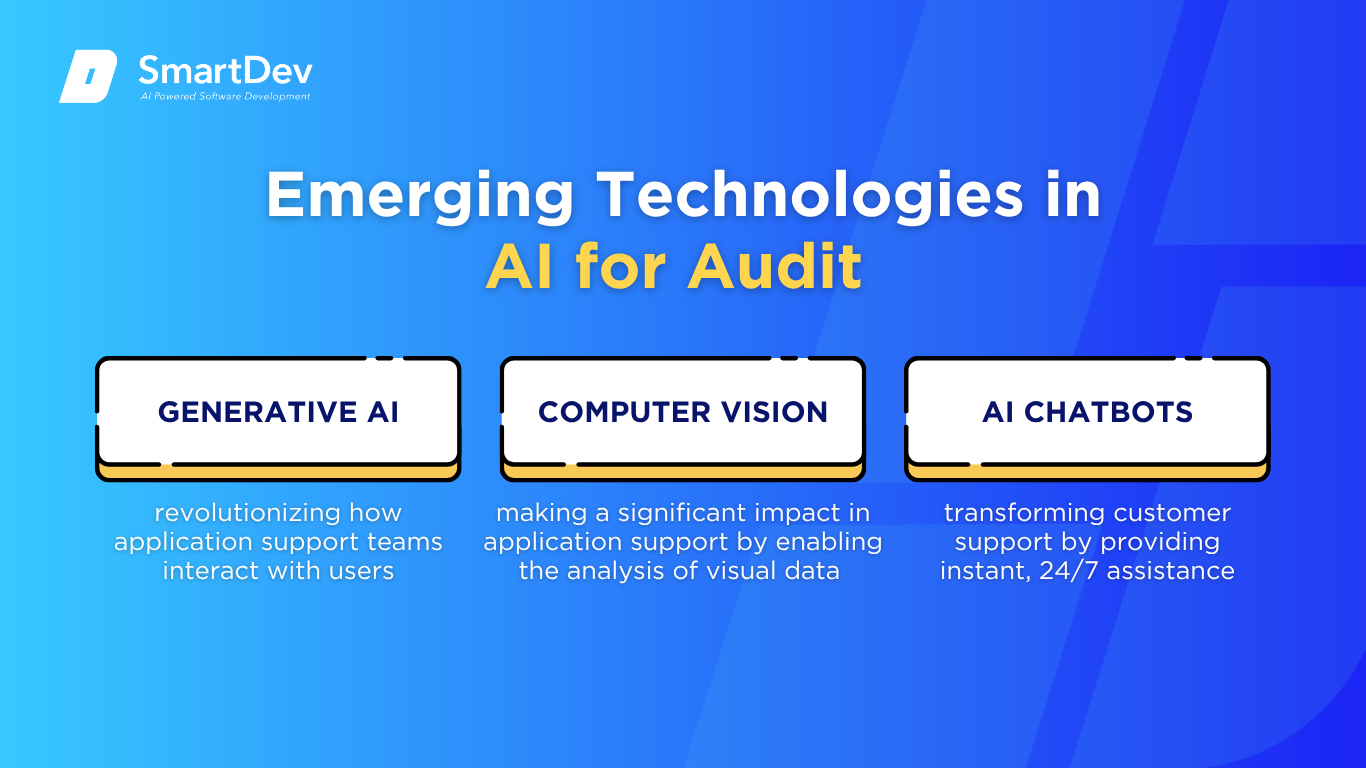 SmartDev
AI Powered Software Development

Emerging Technologies in AI for Audit

GENERATIVE AI

revolutionizing how application support teams interact with users

COMPUTER VISION

making a significant impact in application support by enabling the analysis of visual data

AI CHATBOTS

transforming customer support by providing instant, 24/7 assistance